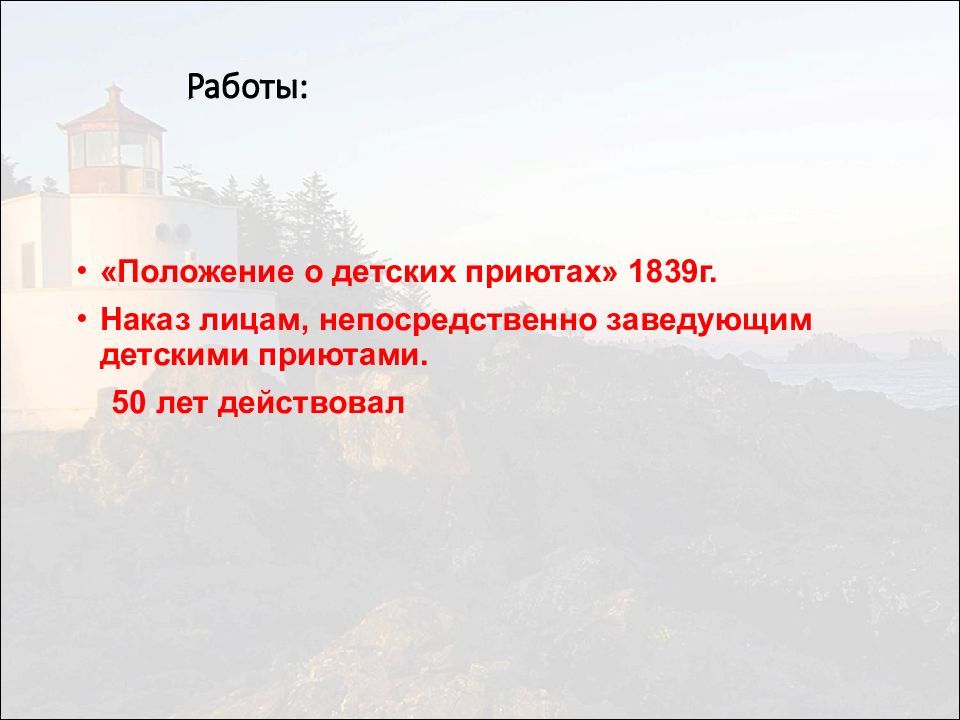 Работы:

• «Положение о детских приютах» 1839г.
• Наказ лицам, непосредственно заведующим детскими приютами.

50 лет действовал